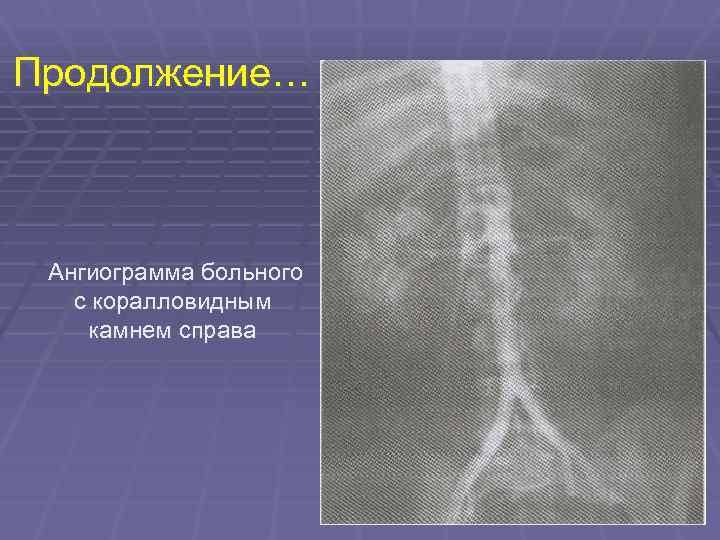 Продолжение…

Ангиограмма больного с коралловидным камнем справа